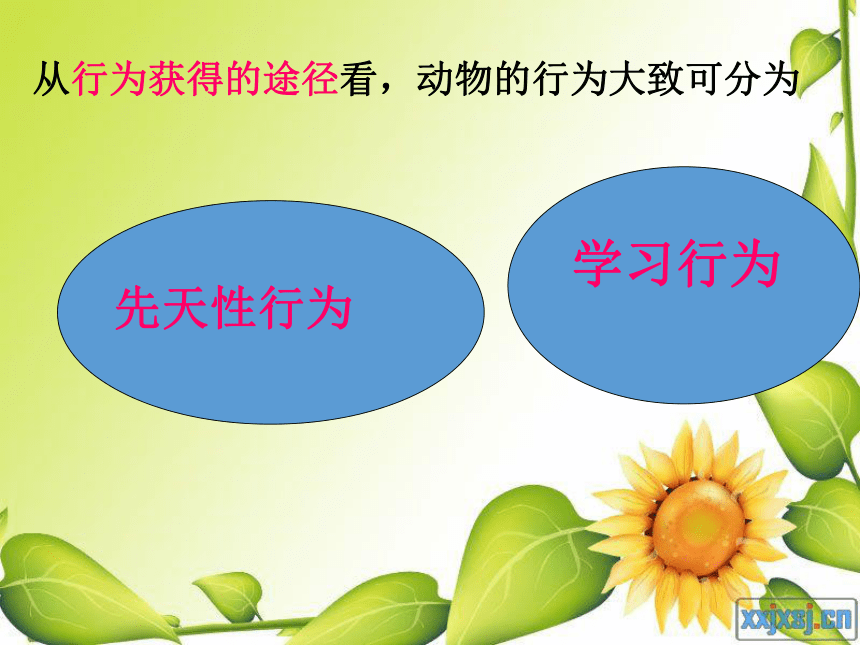 从行为获得的途径看，动物的行为大致可分为

先天性行为

学习行为

xxjxsj.cn